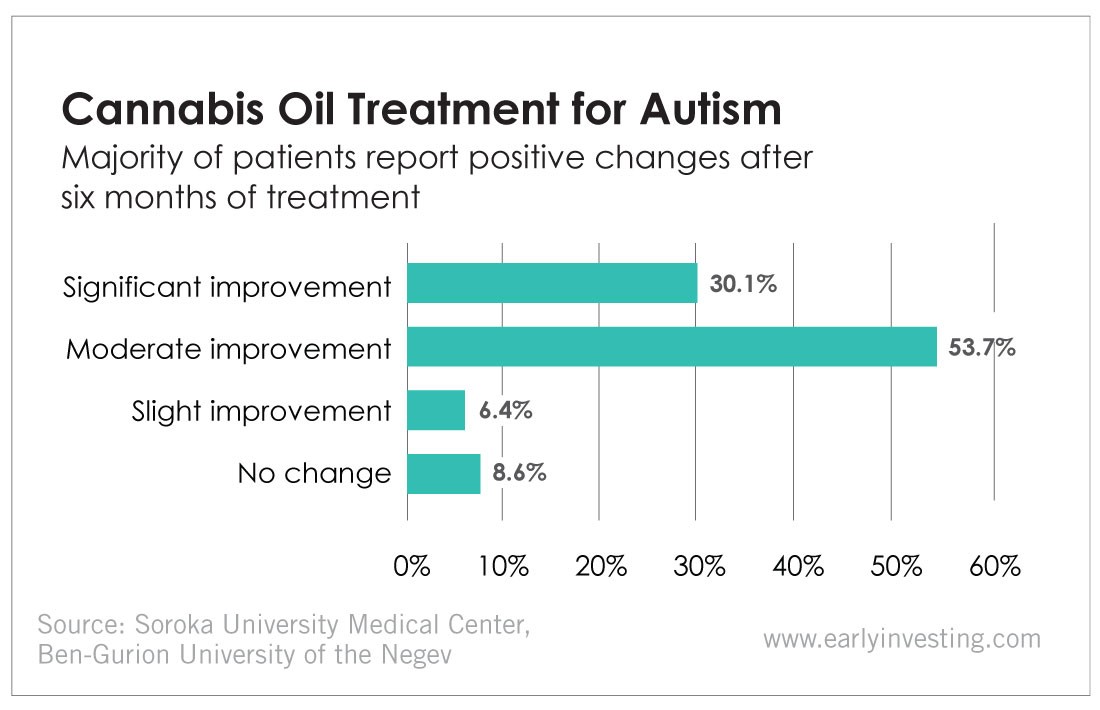 Cannabis Oil Treatment for Autism
Majority of patients report positive changes after six months of treatment

Significant improvement 30.1%
Moderate improvement 53.7%
Slight improvement 6.4%
No change 8.6%

0% 10% 20% 30% 40% 50% 60%

Source: Soroka University Medical Center, Ben-Gurion University of the Negev

www.earlyinvesting.com